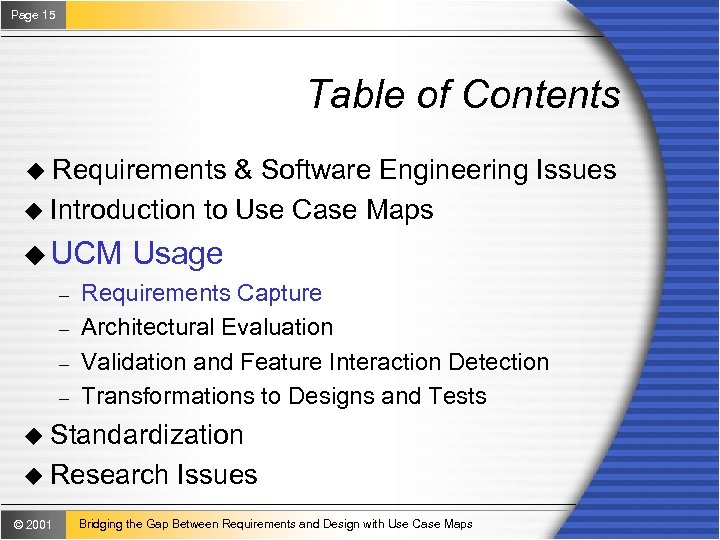 Page 15

Table of Contents

◆ Requirements & Software Engineering Issues
◆ Introduction to Use Case Maps
◆ UCM Usage
– Requirements Capture
– Architectural Evaluation
– Validation and Feature Interaction Detection
– Transformations to Designs and Tests
◆ Standardization
◆ Research Issues

© 2001 Bridging the Gap Between Requirements and Design with Use Case Maps